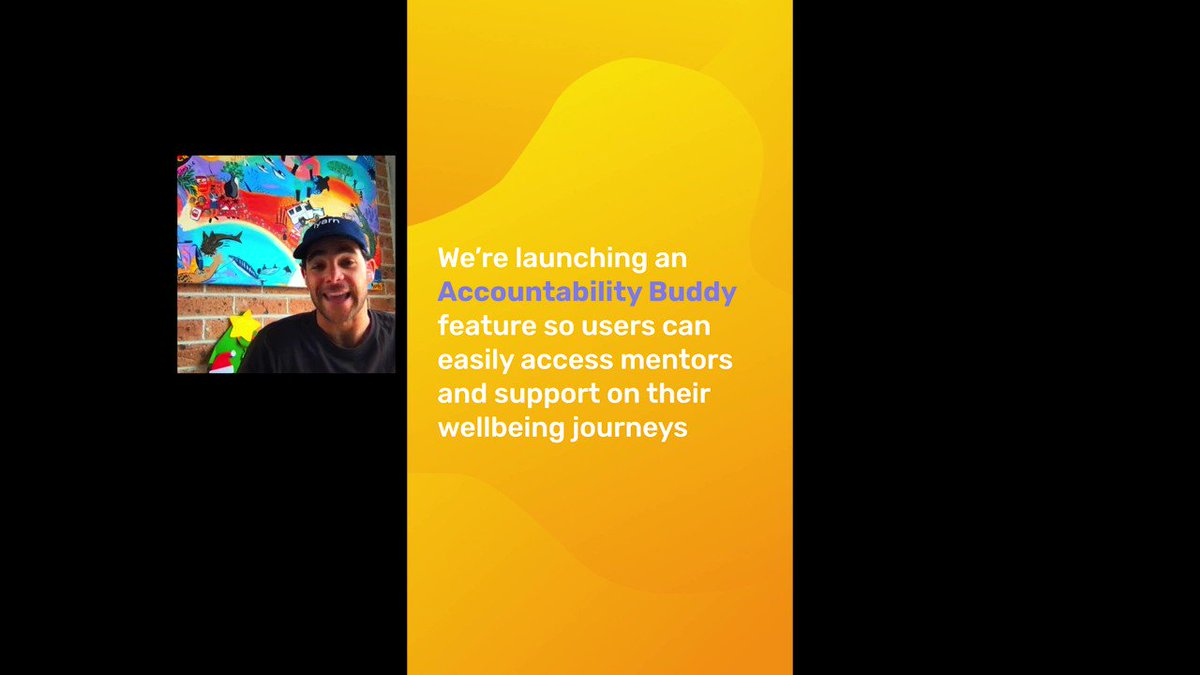 We're launching an Accountability Buddy feature so users can easily access mentors and support on their wellbeing journeys